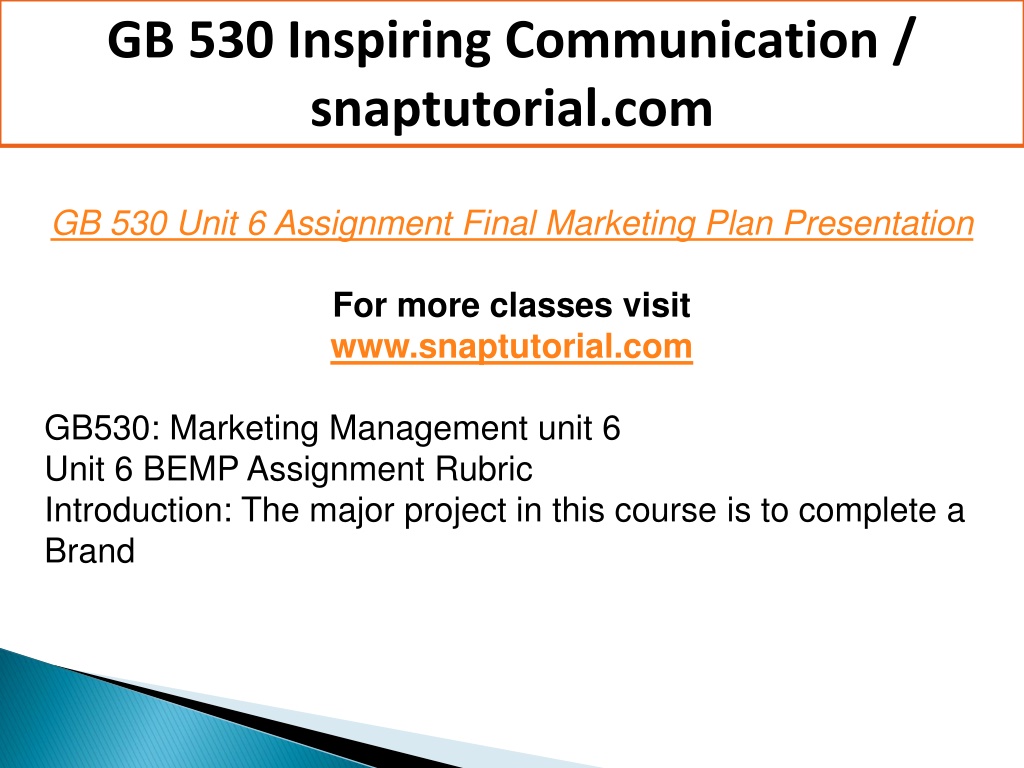 GB 530 Inspiring Communication / snaptutorial.com

GB 530 Unit 6 Assignment Final Marketing Plan Presentation

For more classes visit
www.snaptutorial.com

GB530: Marketing Management unit 6
Unit 6 BEMP Assignment Rubric
Introduction: The major project in this course is to complete a Brand